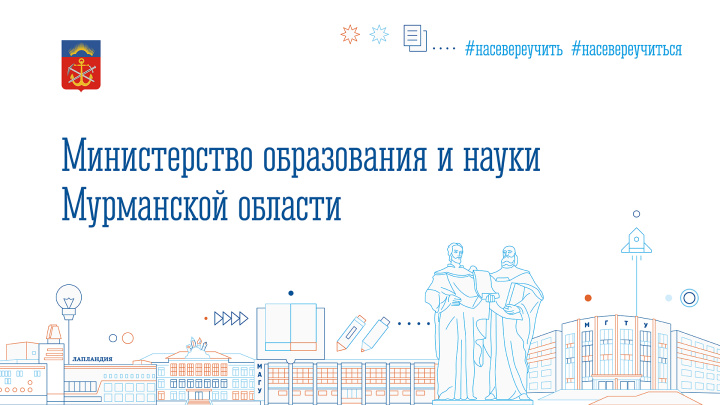 #насевереучить #насевереучиться

Министерство образования и науки Мурманской области

ЛАПЛАНДИЯ

МАГУ

МГТУ